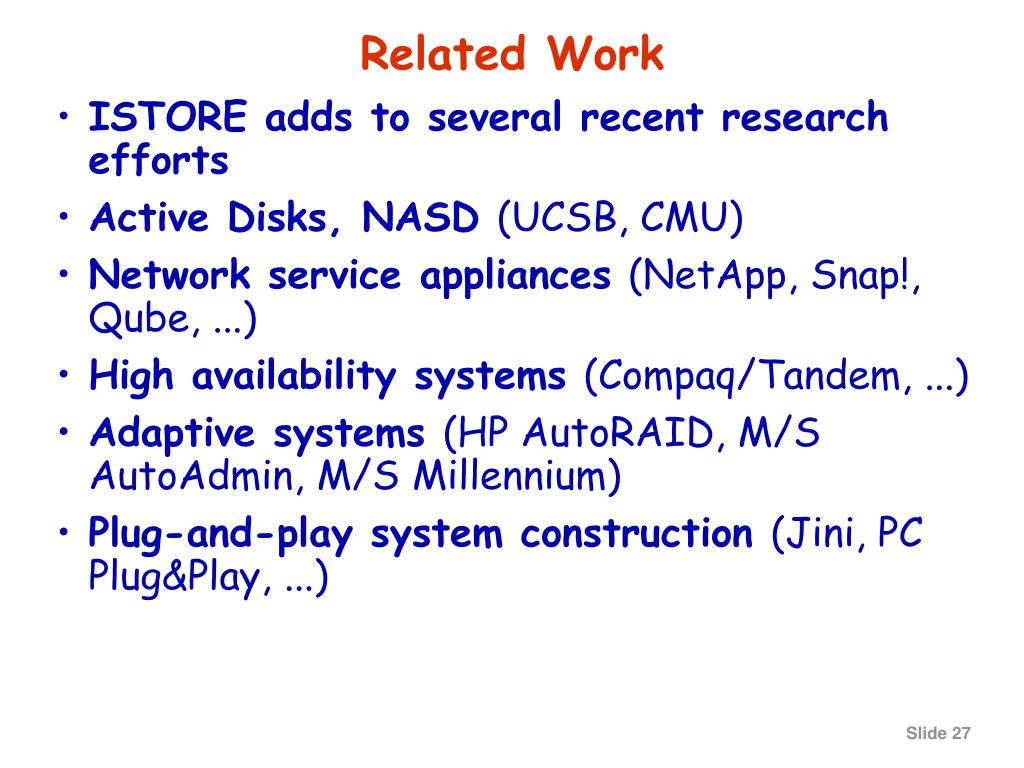 Related Work

• ISTORE adds to several recent research efforts
• Active Disks, NASD (UCSB, CMU)
• Network service appliances (NetApp, Snap!, Qube, ...)
• High availability systems (Compaq/Tandem, ...)
• Adaptive systems (HP AutoRAID, M/S AutoAdmin, M/S Millennium)
• Plug-and-play system construction (Jini, PC Plug&Play, ...)

Slide 27